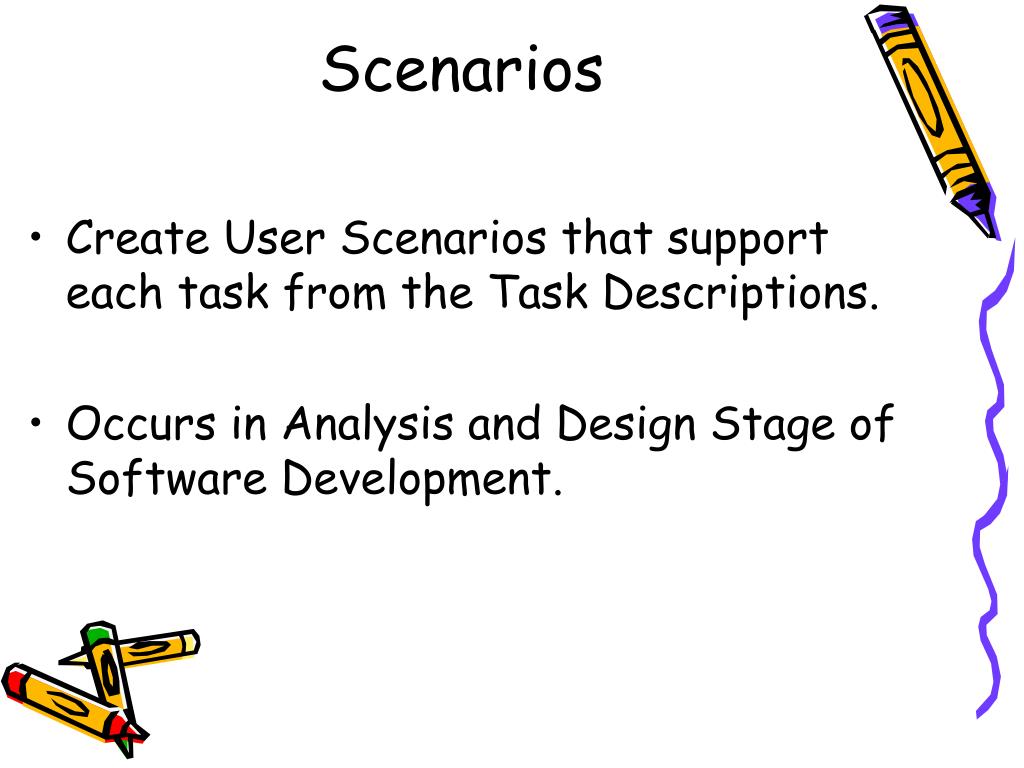 Scenarios

• Create User Scenarios that support each task from the Task Descriptions.

• Occurs in Analysis and Design Stage of Software Development.